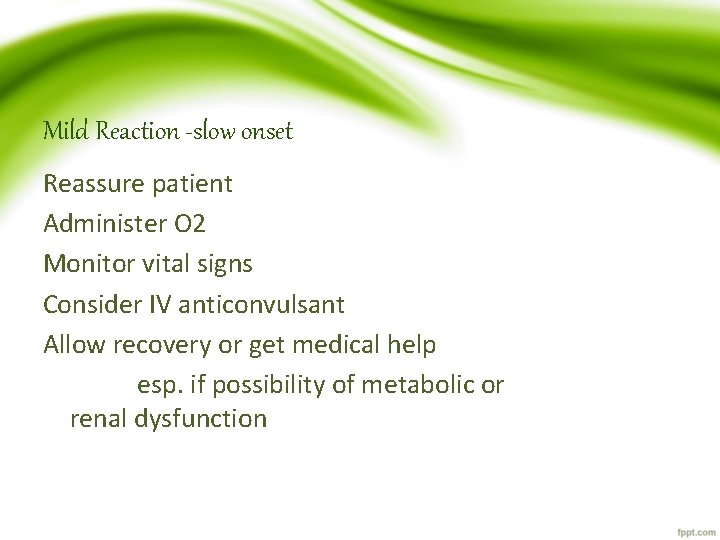 Mild Reaction -slow onset

Reassure patient

Administer O2

Monitor vital signs

Consider IV anticonvulsant

Allow recovery or get medical help

esp. if possibility of metabolic or renal dysfunction

fppt.com